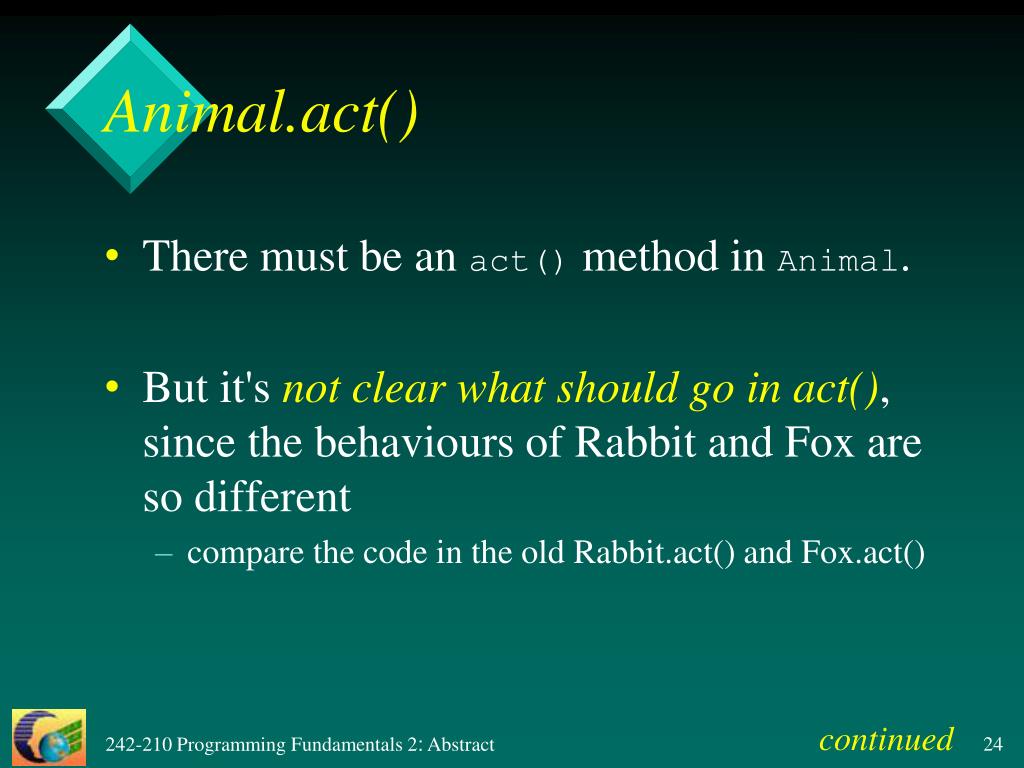 Animal.act()

• There must be an act() method in Animal.

• But it's not clear what should go in act(), since the behaviours of Rabbit and Fox are so different

– compare the code in the old Rabbit.act() and Fox.act()

242-210 Programming Fundamentals 2: Abstract

continued

24